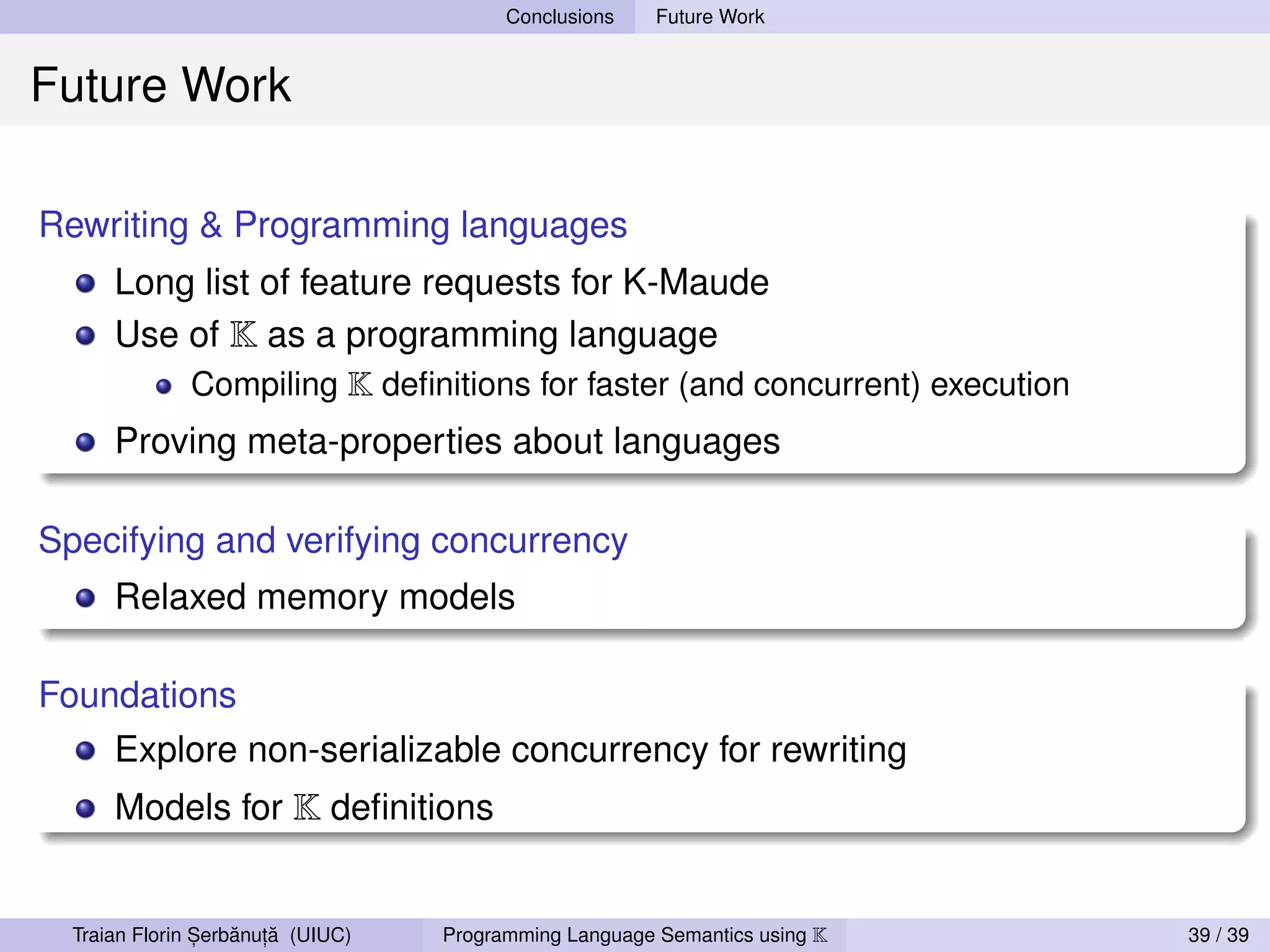 Conclusions Future Work

Future Work

Rewriting & Programming languages

- Long list of feature requests for K-Maude
- Use of $\mathbb{K}$ as a programming language
  - Compiling $\mathbb{K}$ definitions for faster (and concurrent) execution
- Proving meta-properties about languages

Specifying and verifying concurrency

- Relaxed memory models

Foundations

- Explore non-serializable concurrency for rewriting
- Models for $\mathbb{K}$ definitions

Traian Florin Șerbănuță (UIUC) Programming Language Semantics using $\mathbb{K}$ 39 / 39